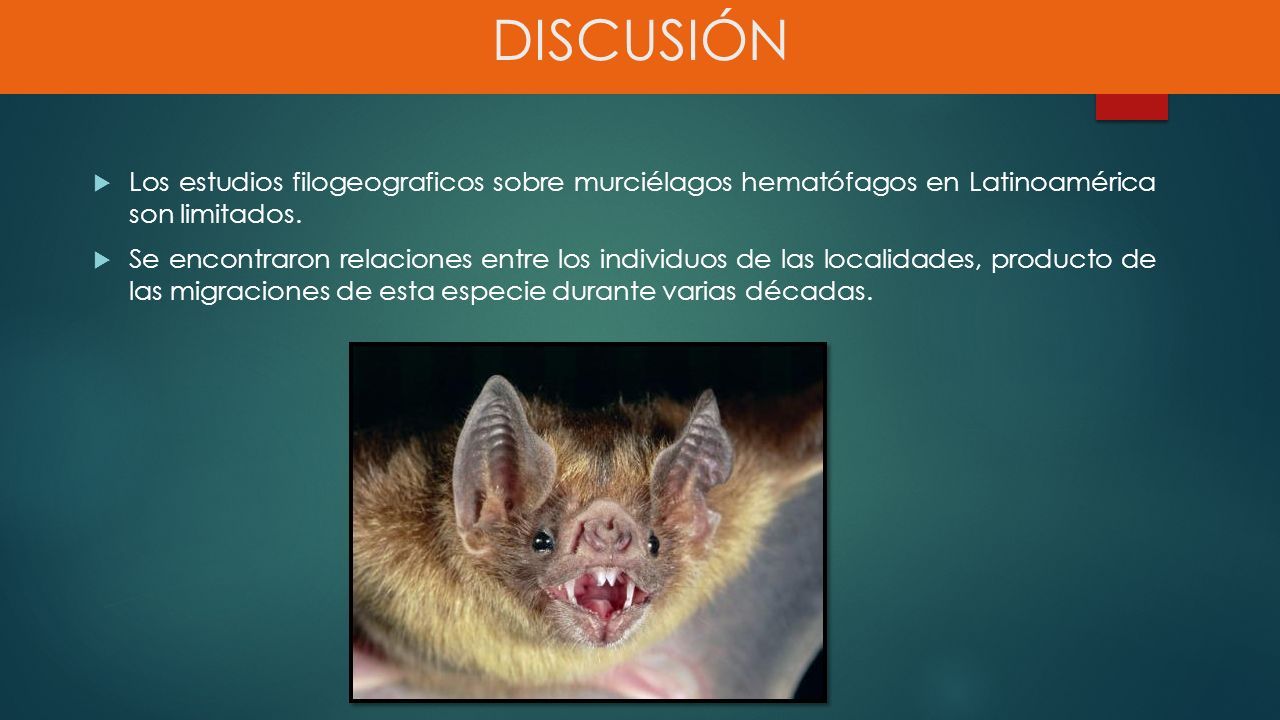 DISCUSIÓN

Los estudios filogeograficos sobre murciélagos hematófagos en Latinoamérica son limitados.

Se encontraron relaciones entre los individuos de las localidades, producto de las migraciones de esta especie durante varias décadas.